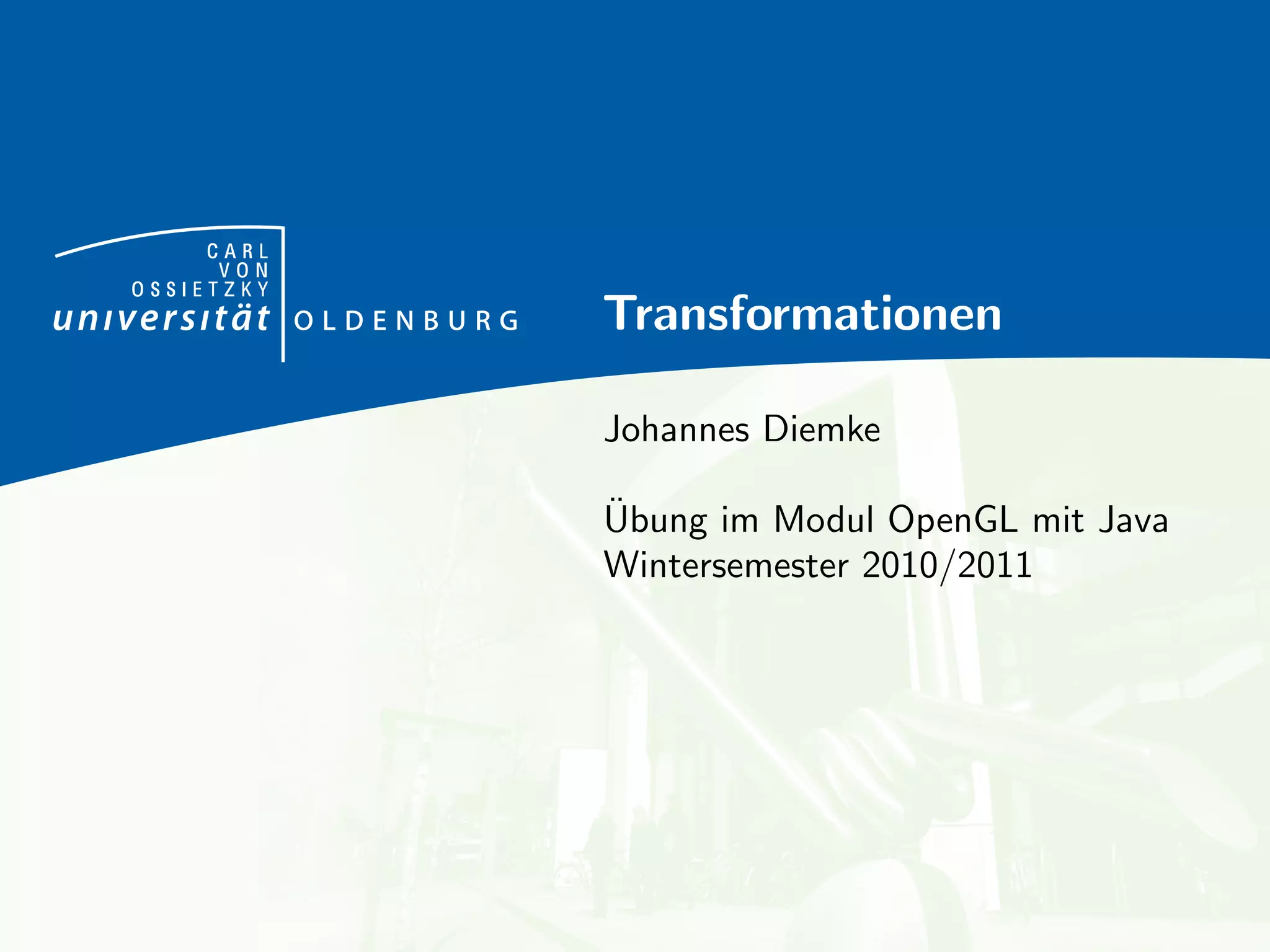 CARL
VON
OSSIETZKY
universität OLDENBURG

Transformationen

Johannes Diemke

Übung im Modul OpenGL mit Java
Wintersemester 2010/2011